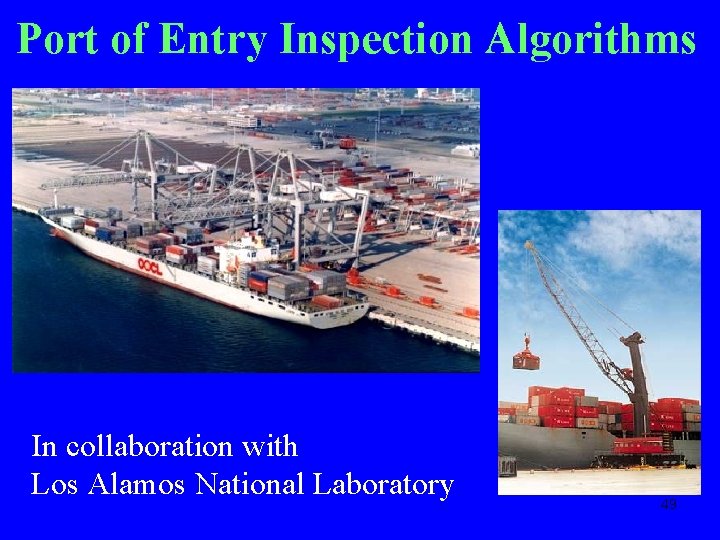 Port of Entry Inspection Algorithms

OOCL

In collaboration with
Los Alamos National Laboratory

43